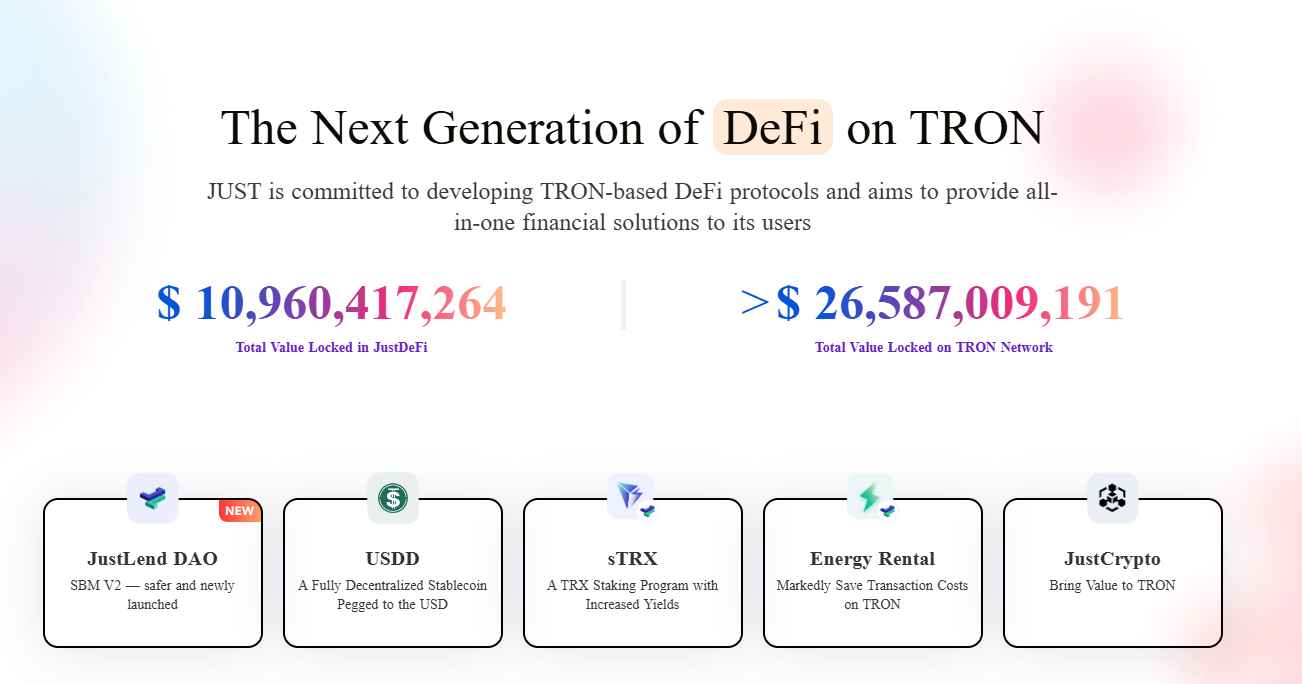 The Next Generation of DeFi on TRON

JUST is committed to developing TRON-based DeFi protocols and aims to provide all-in-one financial solutions to its users

$ 10,960,417,264
Total Value Locked in JustDeFi

>$ 26,587,009,191
Total Value Locked on TRON Network

NEW
JustLend DAO
SBM V2 — safer and newly launched

USDD
A Fully Decentralized Stablecoin Pegged to the USD

sTRX
A TRX Staking Program with Increased Yields

Energy Rental
Markedly Save Transaction Costs on TRON

JustCrypto
Bring Value to TRON